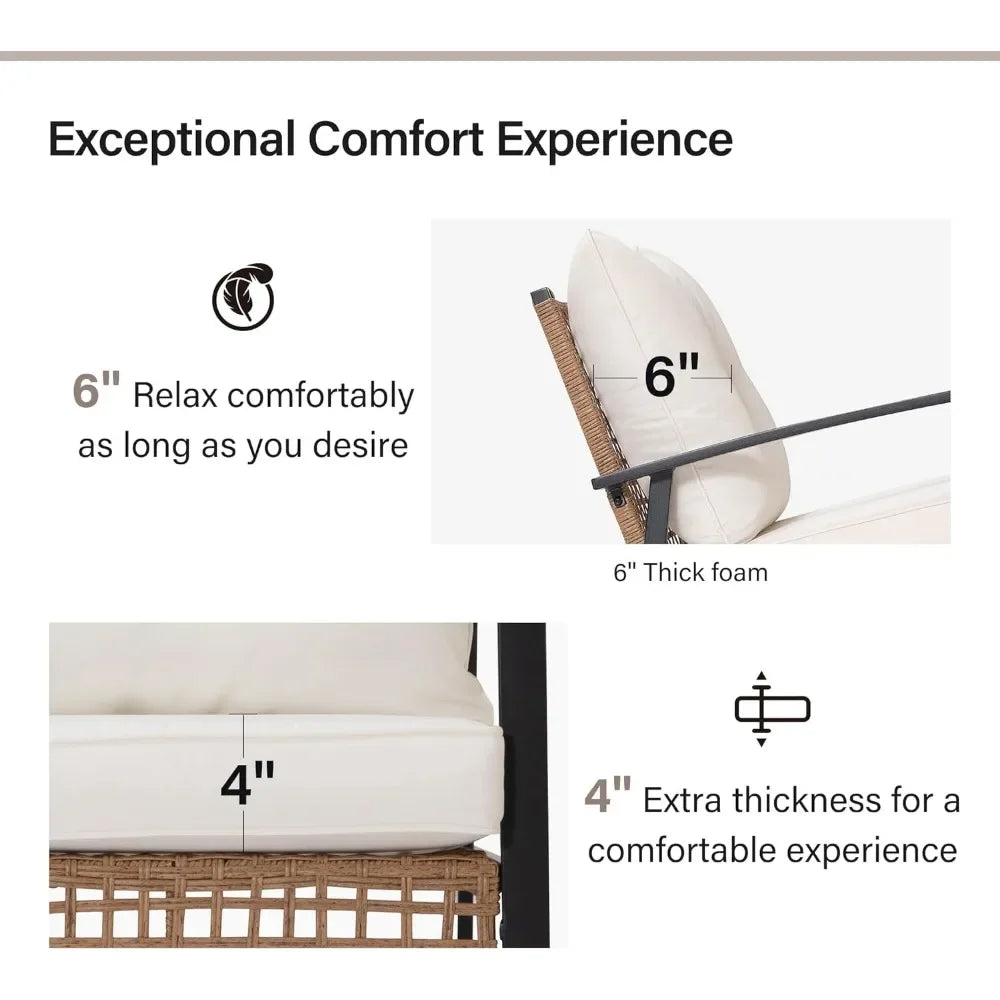 Exceptional Comfort Experience

6" Relax comfortably as long as you desire

6"

6" Thick foam

4"

4" Extra thickness for a comfortable experience